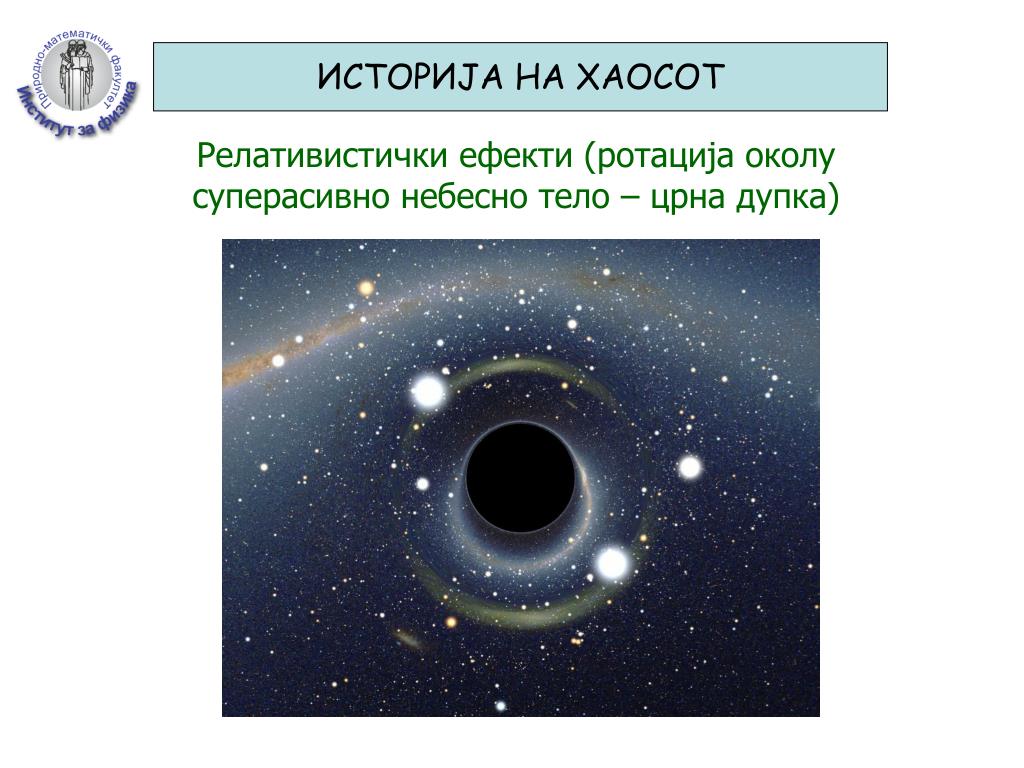 Природно-математички факултет
Институт за физика

ИСТОРИЈА НА ХАОСОТ

Релативистички ефекти (ротација околу суперасивно небесно тело – црна дупка)